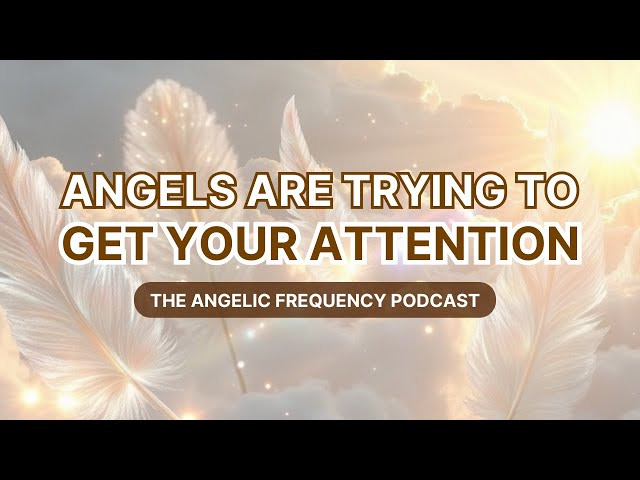 ANGELS ARE TRYING TO GET YOUR ATTENTION

THE ANGELIC FREQUENCY PODCAST